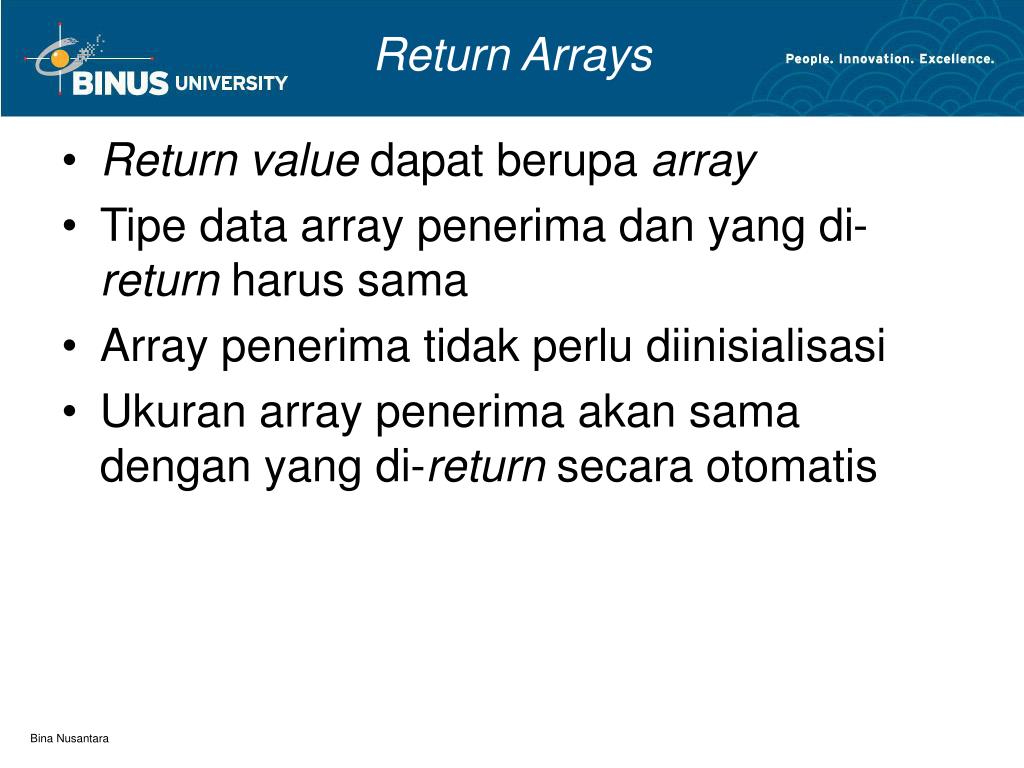 BINUS UNIVERSITY

Return Arrays

People. Innovation. Excellence.

• Return value dapat berupa array
• Tipe data array penerima dan yang di-return harus sama
• Array penerima tidak perlu diinisialisasi
• Ukuran array penerima akan sama dengan yang di-return secara otomatis

Bina Nusantara